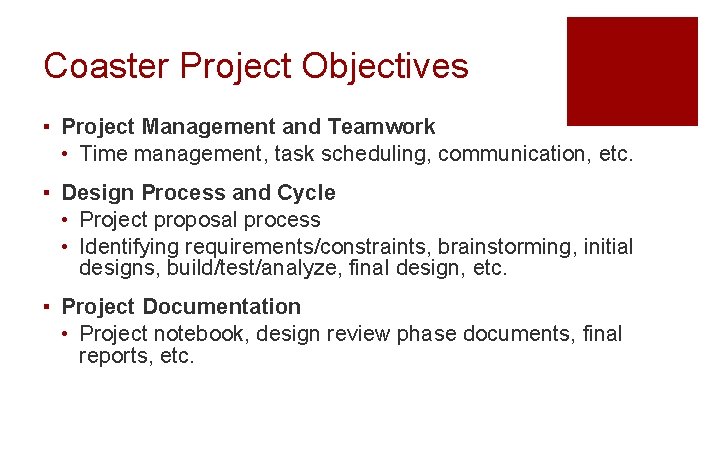 Coaster Project Objectives

▪ Project Management and Teamwork
  • Time management, task scheduling, communication, etc.

▪ Design Process and Cycle
  • Project proposal process
  • Identifying requirements/constraints, brainstorming, initial designs, build/test/analyze, final design, etc.

▪ Project Documentation
  • Project notebook, design review phase documents, final reports, etc.